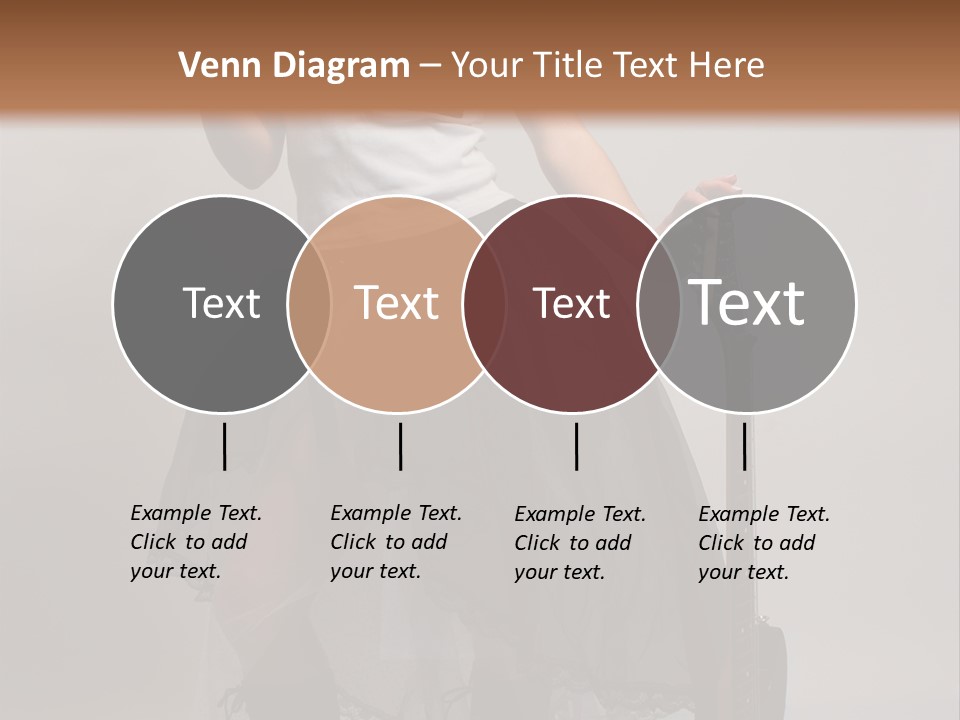 Venn Diagram – Your Title Text Here

Text

Text

Text

Text

Example Text. Click to add your text.

Example Text. Click to add your text.

Example Text. Click to add your text.

Example Text. Click to add your text.